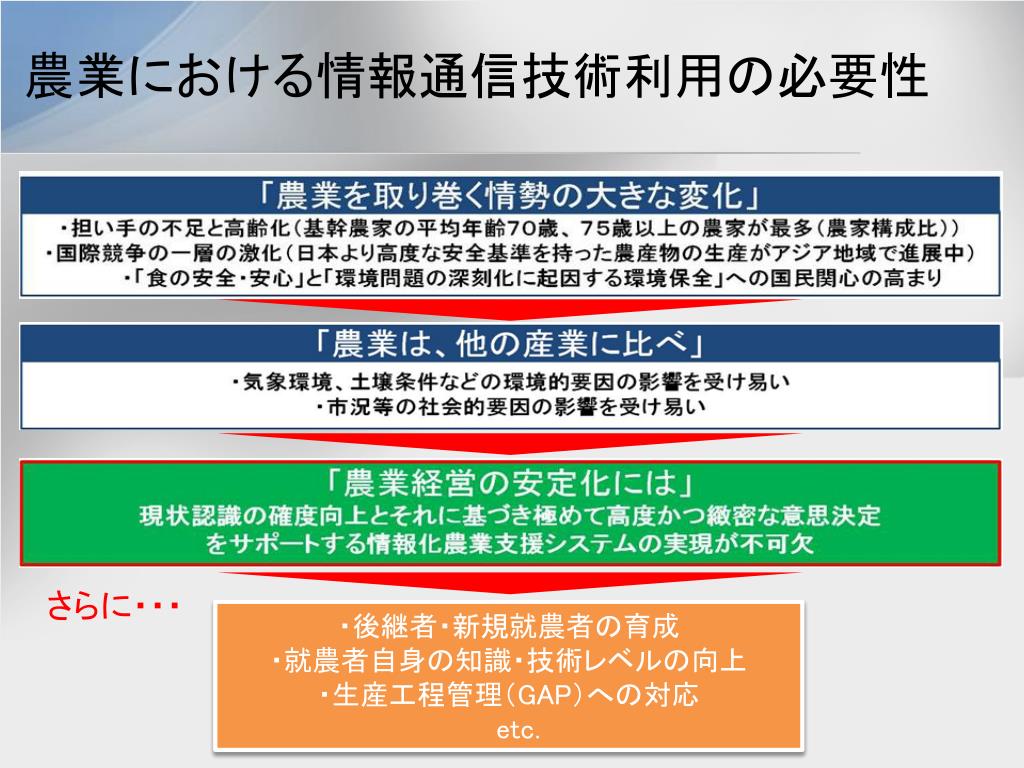 農業における情報通信技術利用の必要性

「農業を取り巻く情勢の大きな変化」

・担い手の不足と高齢化（基幹農家の平均年齢70歳、75歳以上の農家が最多（農家構成比））
・国際競争の一層の激化（日本より高度な安全基準を持った農産物の生産がアジア地域で進展中）
・「食の安全・安心」と「環境問題の深刻化に起因する環境保全」への国民関心の高まり

「農業は、他の産業に比べ」

・気象環境、土壌条件などの環境的要因の影響を受け易い
・市況等の社会的要因の影響を受け易い

「農業経営の安定化には」

現状認識の確度向上とそれに基づき極めて高度かつ緻密な意思決定をサポートする情報化農業支援システムの実現が不可欠

さらに・・・

・後継者・新規就農者の育成
・就農者自身の知識・技術レベルの向上
・生産工程管理（GAP）への対応
etc.